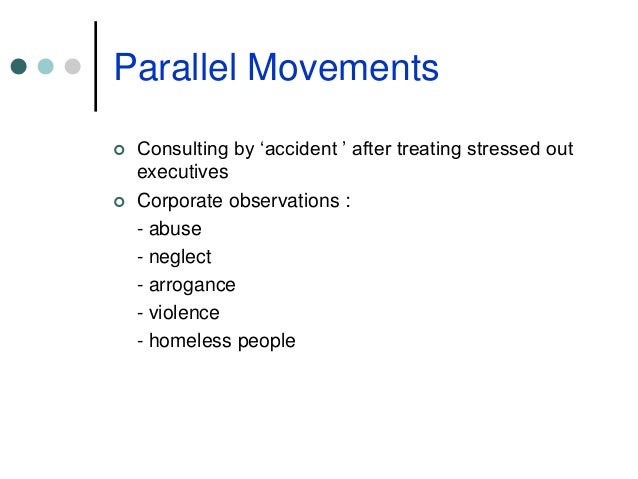 Parallel Movements

Consulting by ‘accident ’ after treating stressed out executives

Corporate observations :
- abuse
- neglect
- arrogance
- violence
- homeless people